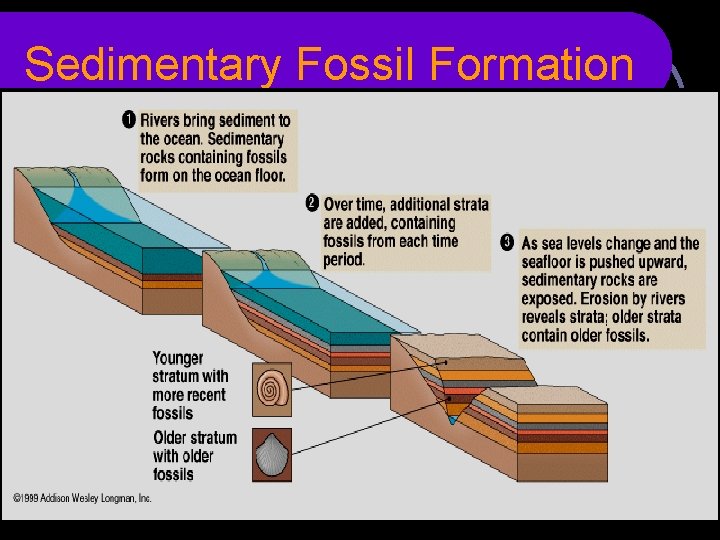 Sedimentary Fossil Formation

1 Rivers bring sediment to the ocean. Sedimentary rocks containing fossils form on the ocean floor.

2 Over time, additional strata are added, containing fossils from each time period.

3 As sea levels change and the seafloor is pushed upward, sedimentary rocks are exposed. Erosion by rivers reveals strata; older strata contain older fossils.

Younger stratum with more recent fossils

Older stratum with older fossils

©1999 Addison Wesley Longman, Inc.